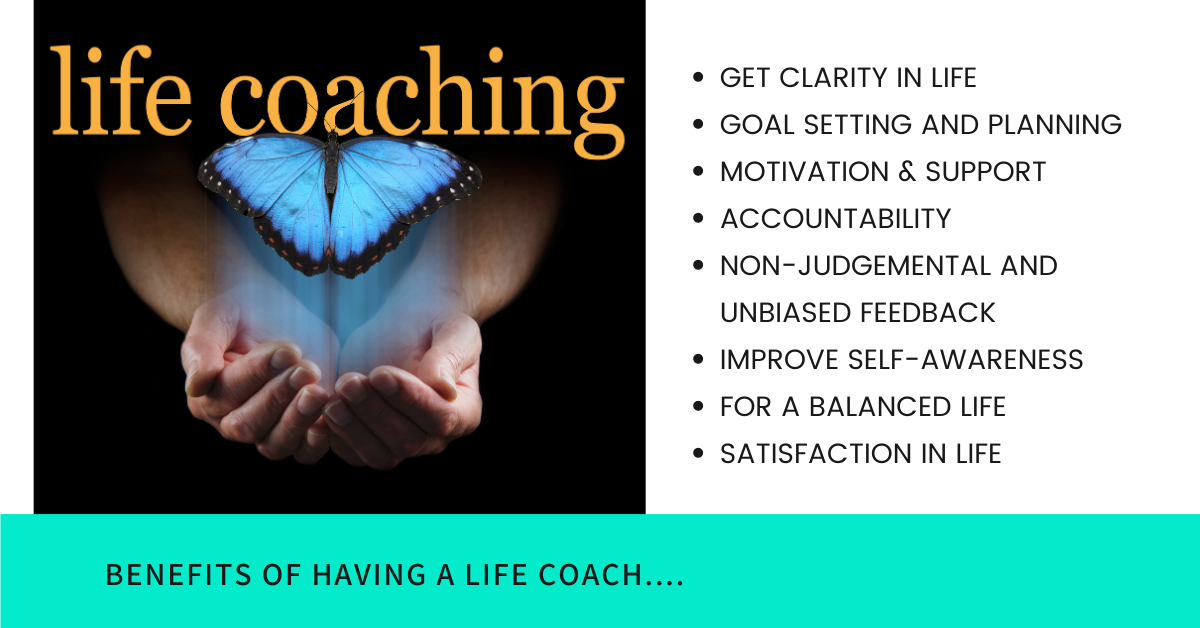 life coaching

- GET CLARITY IN LIFE
- GOAL SETTING AND PLANNING
- MOTIVATION & SUPPORT
- ACCOUNTABILITY
- NON-JUDGEMENTAL AND UNBIASED FEEDBACK
- IMPROVE SELF-AWARENESS
- FOR A BALANCED LIFE
- SATISFACTION IN LIFE

BENEFITS OF HAVING A LIFE COACH....